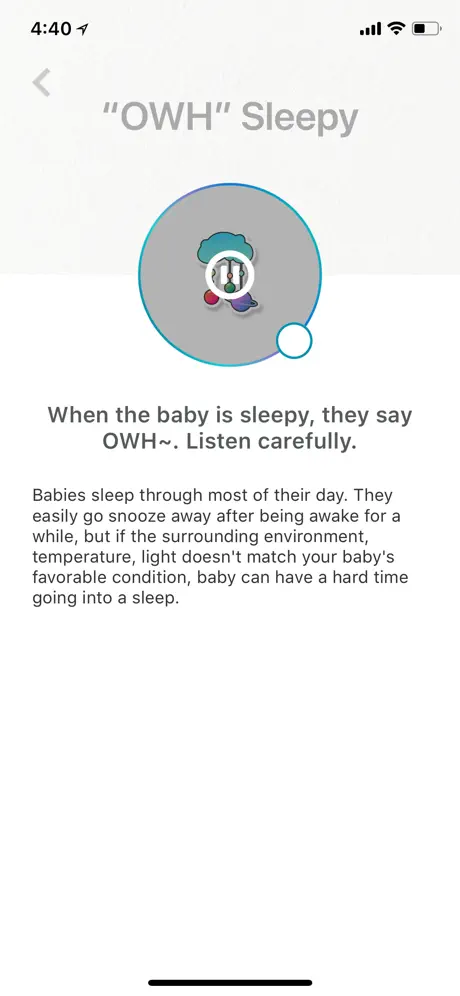 4:40

"OWH" Sleepy

When the baby is sleepy, they say OWH~. Listen carefully.

Babies sleep through most of their day. They easily go snooze away after being awake for a while, but if the surrounding environment, temperature, light doesn't match your baby's favorable condition, baby can have a hard time going into a sleep.